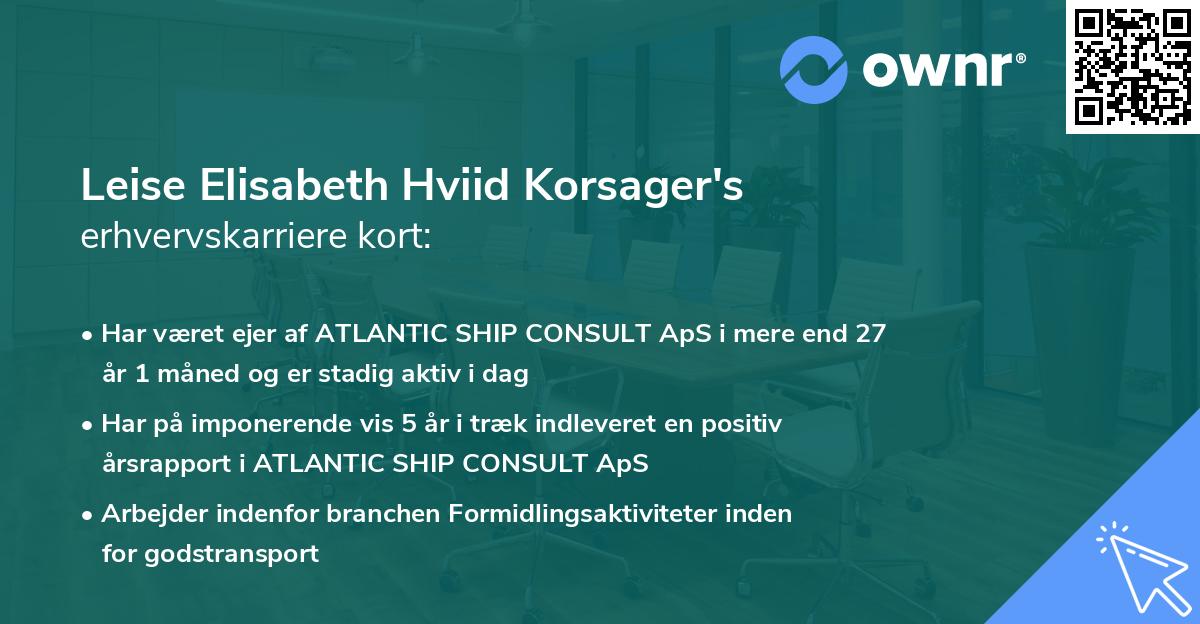 ownr®

Leise Elisabeth Hviid Korsager's erhvervskarriere kort:

• Har været ejer af ATLANTIC SHIP CONSULT ApS i mere end 27 år 1 måned og er stadig aktiv i dag

• Har på imponerende vis 5 år i træk indleveret en positiv årsrapport i ATLANTIC SHIP CONSULT ApS

• Arbejder indenfor branchen Formidlingsaktiviteter inden for godstransport